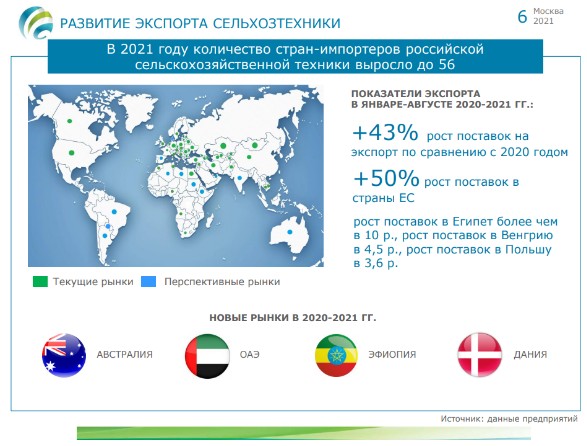 РАЗВИТИЕ ЭКСПОРТА СЕЛЬХОЗТЕХНИКИ

6 Москва 2021

В 2021 году количество стран-импортеров российской сельскохозяйственной техники выросло до 56

ПОКАЗАТЕЛИ ЭКСПОРТА В ЯНВАРЕ-АВГУСТЕ 2020-2021 ГГ.:

+43% рост поставок на экспорт по сравнению с 2020 годом

+50% рост поставок в страны ЕС

рост поставок в Египет более чем в 10 р., рост поставок в Венгрию в 4,5 р., рост поставок в Польшу в 3,6 р.

Текущие рынки Перспективные рынки

НОВЫЕ РЫНКИ В 2020-2021 ГГ.

АВСТРАЛИЯ ОАЭ ЭФИОПИЯ ДАНИЯ

Источник: данные предприятий